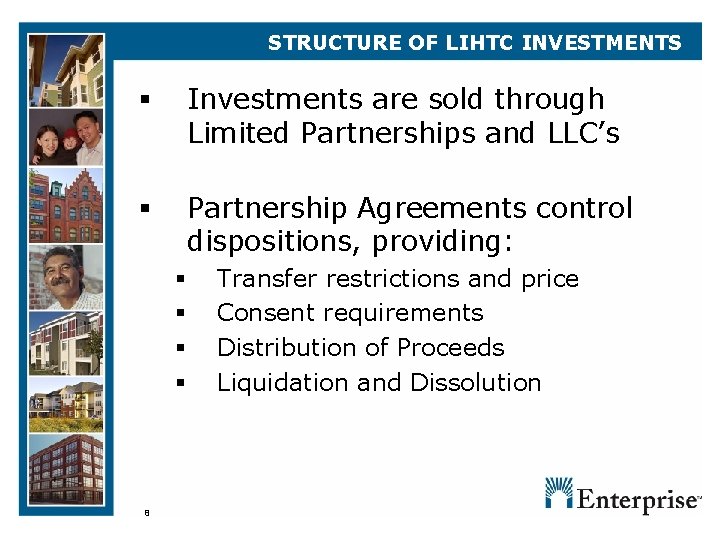 STRUCTURE OF LIHTC INVESTMENTS

▪ Investments are sold through Limited Partnerships and LLC's

▪ Partnership Agreements control dispositions, providing:

▪ Transfer restrictions and price
▪ Consent requirements
▪ Distribution of Proceeds
▪ Liquidation and Dissolution

8

Enterprise